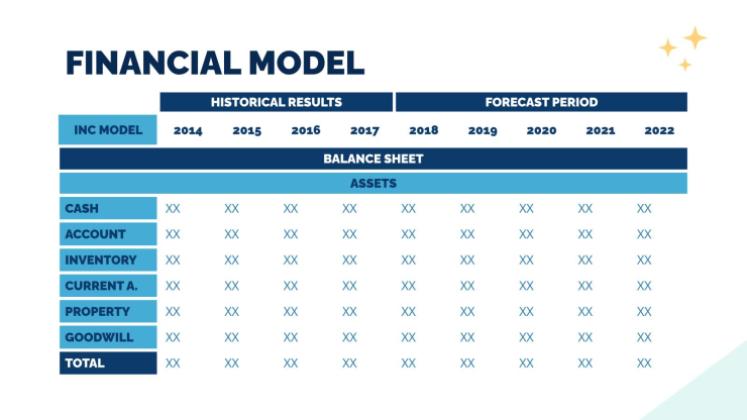 FINANCIAL MODEL

| | HISTORICAL RESULTS | | | | FORECAST PERIOD | | | | |
|---|---|---|---|---|---|---|---|---|---|
| INC MODEL | 2014 | 2015 | 2016 | 2017 | 2018 | 2019 | 2020 | 2021 | 2022 |
| BALANCE SHEET | | | | | | | | | |
| ASSETS | | | | | | | | | |
| CASH | XX | XX | XX | XX | XX | XX | XX | XX | XX |
| ACCOUNT | XX | XX | XX | XX | XX | XX | XX | XX | XX |
| INVENTORY | XX | XX | XX | XX | XX | XX | XX | XX | XX |
| CURRENT A. | XX | XX | XX | XX | XX | XX | XX | XX | XX |
| PROPERTY | XX | XX | XX | XX | XX | XX | XX | XX | XX |
| GOODWILL | XX | XX | XX | XX | XX | XX | XX | XX | XX |
| TOTAL | XX | XX | XX | XX | XX | XX | XX | XX | XX |